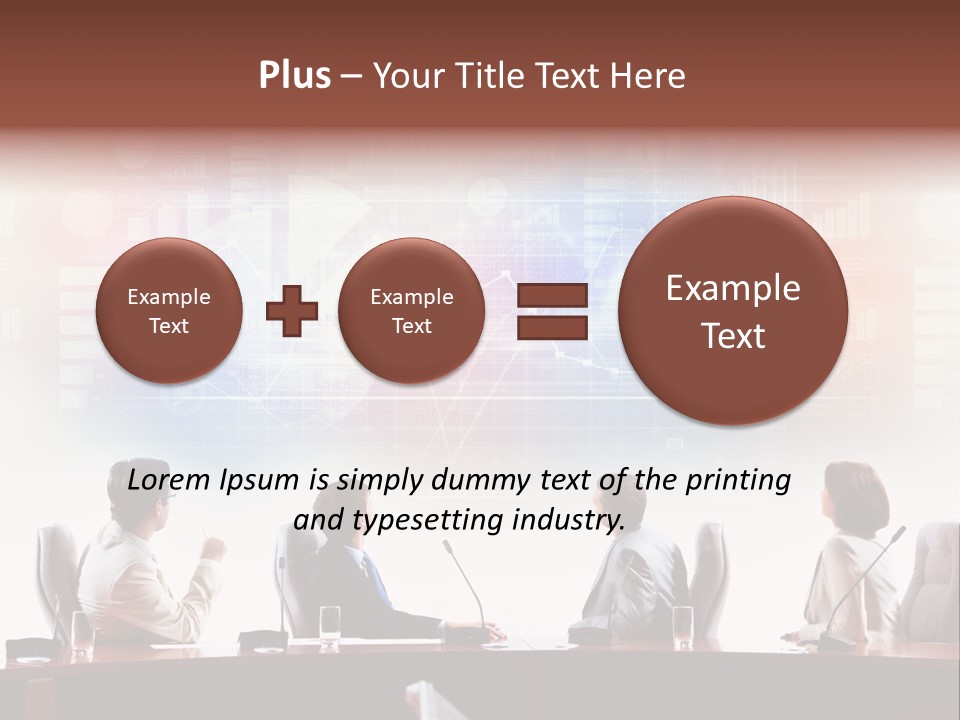 Plus – Your Title Text Here

Example Text

Example Text

Example Text

Lorem Ipsum is simply dummy text of the printing and typesetting industry.